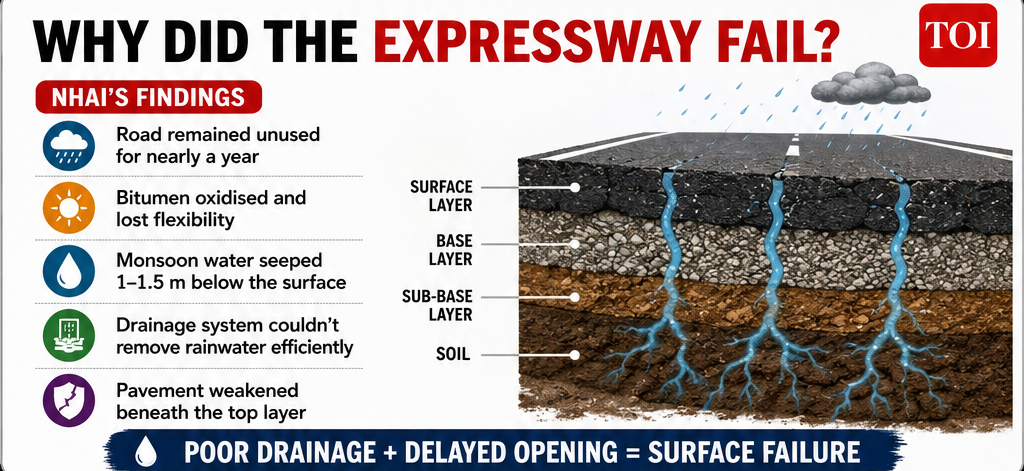 WHY DID THE EXPRESSWAY FAIL?

TOI

NHAI'S FINDINGS

Road remained unused for nearly a year

Bitumen oxidised and lost flexibility

Monsoon water seeped 1–1.5 m below the surface

Drainage system couldn't remove rainwater efficiently

Pavement weakened beneath the top layer

SURFACE LAYER

BASE LAYER

SUB-BASE LAYER

SOIL

POOR DRAINAGE + DELAYED OPENING = SURFACE FAILURE